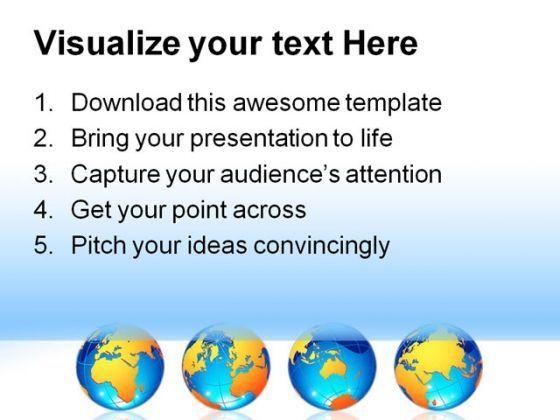 Visualize your text Here

1. Download this awesome template
2. Bring your presentation to life
3. Capture your audience's attention
4. Get your point across
5. Pitch your ideas convincingly